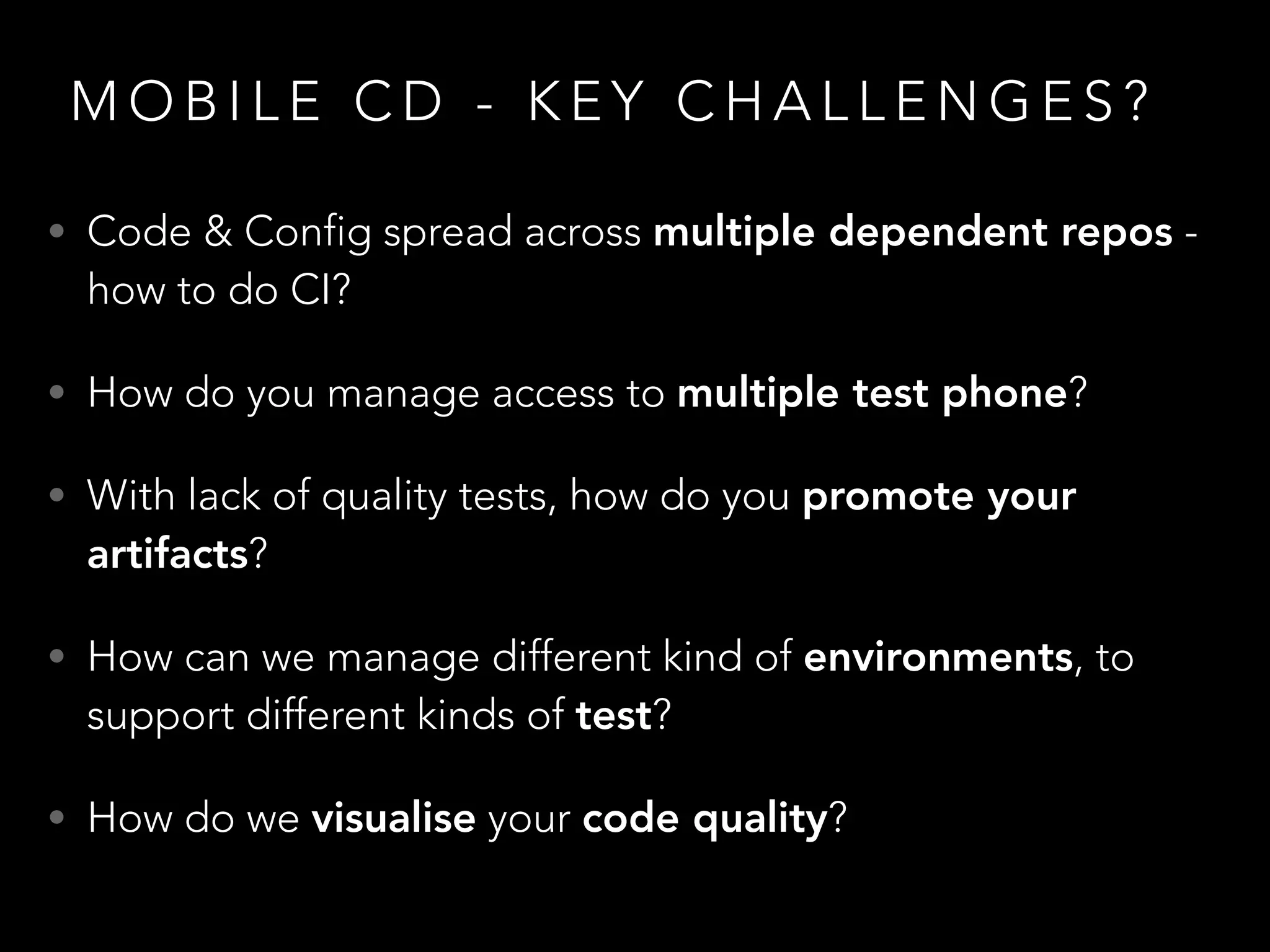 MOBILE CD - KEY CHALLENGES?

• Code & Config spread across multiple dependent repos - how to do CI?

• How do you manage access to multiple test phone?

• With lack of quality tests, how do you promote your artifacts?

• How can we manage different kind of environments, to support different kinds of test?

• How do we visualise your code quality?